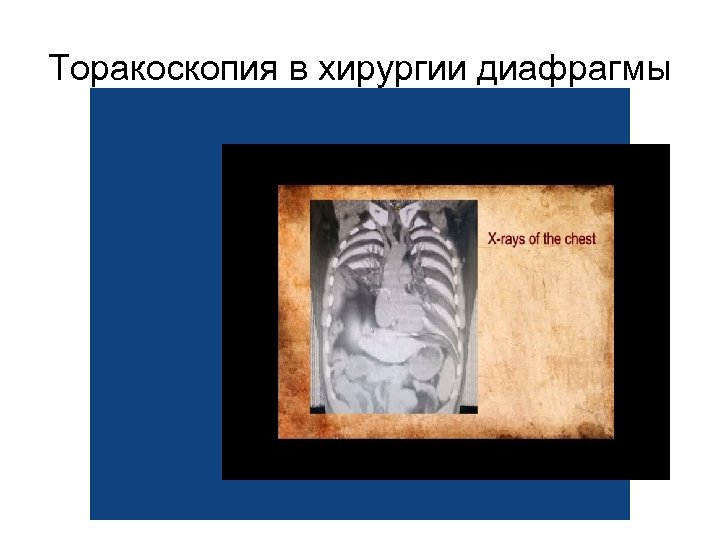 Торакоскопия в хирургии диафрагмы

X-rays of the chest